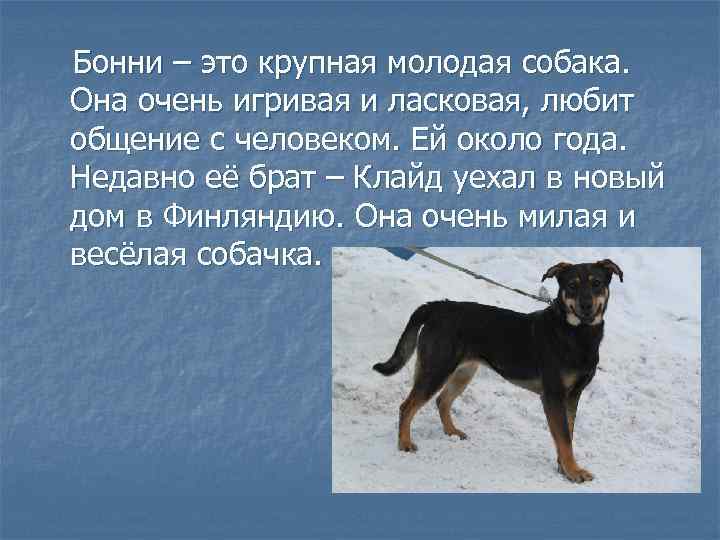 Бонни – это крупная молодая собака. Она очень игривая и ласковая, любит общение с человеком. Ей около года. Недавно её брат – Клайд уехал в новый дом в Финляндию. Она очень милая и весёлая собачка.